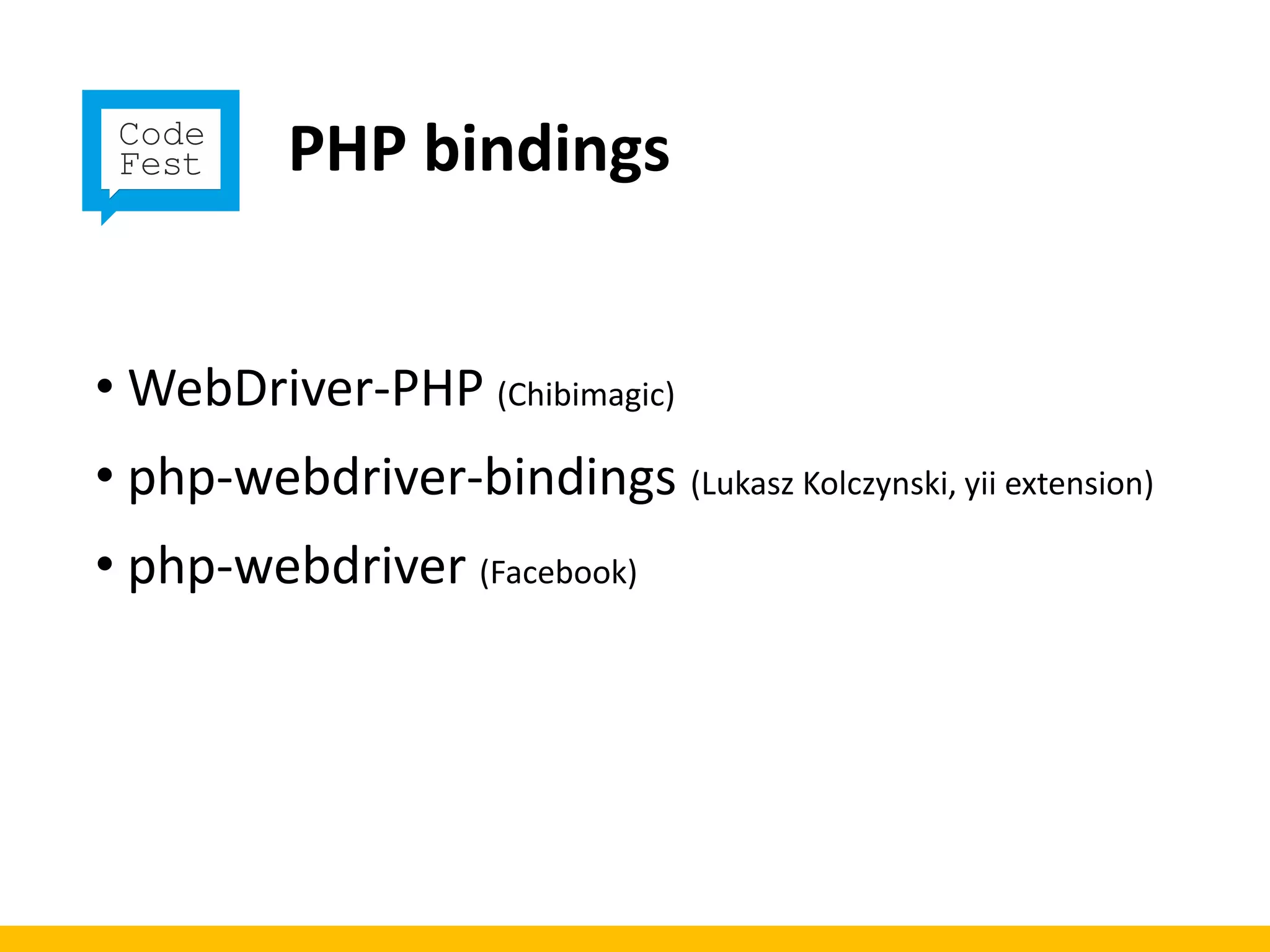 Code
Fest

PHP bindings

• WebDriver-PHP (Chibimagic)
• php-webdriver-bindings (Lukasz Kolczynski, yii extension)
• php-webdriver (Facebook)